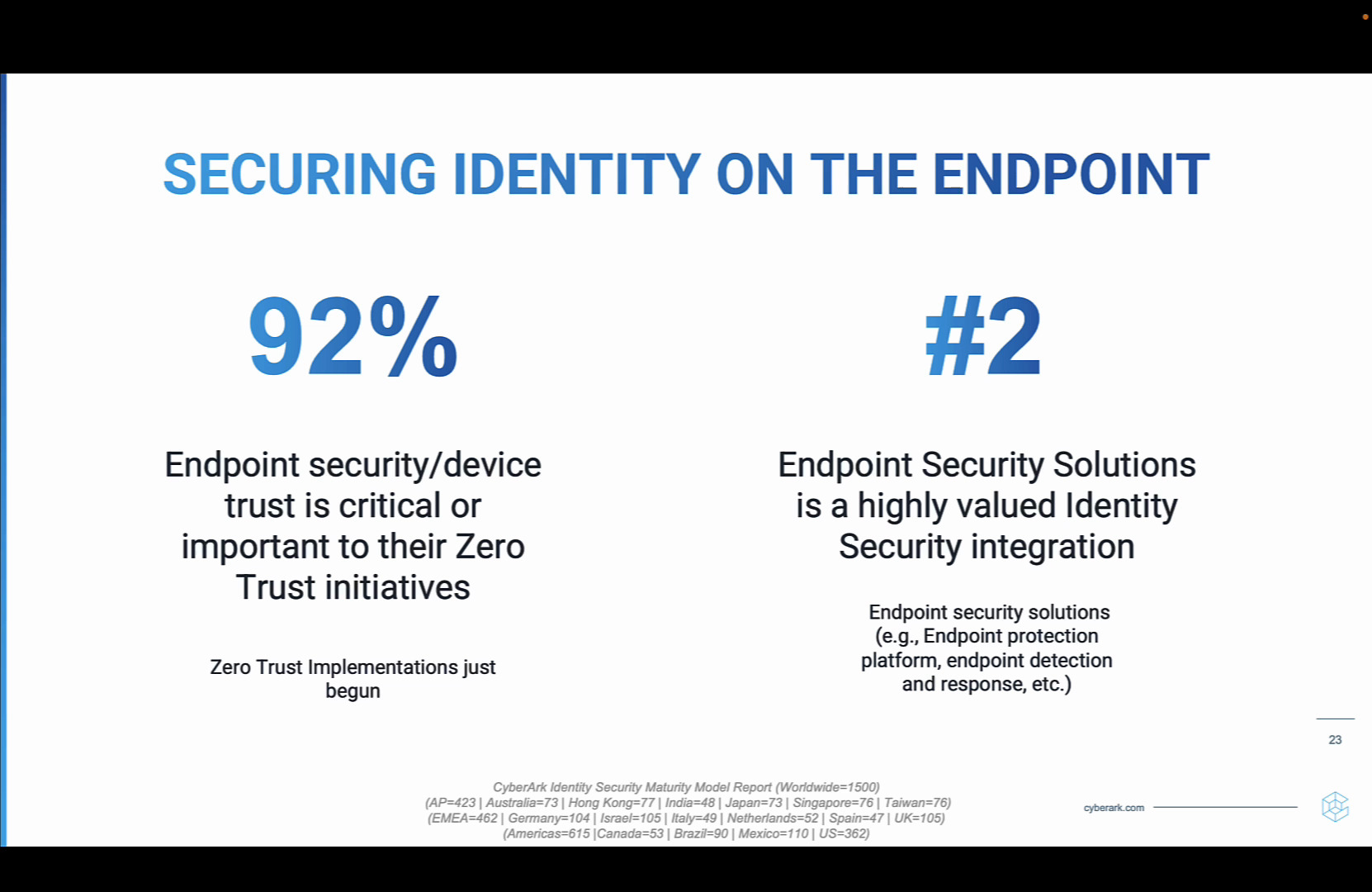 SECURING IDENTITY ON THE ENDPOINT

92%

Endpoint security/device trust is critical or important to their Zero Trust initiatives

Zero Trust Implementations just begun

#2

Endpoint Security Solutions is a highly valued Identity Security integration

Endpoint security solutions (e.g., Endpoint protection platform, endpoint detection and response, etc.)

23

CyberArk Identity Security Maturity Model Report (Worldwide=1500)
(AP=423 | Australia=73 | Hong Kong=77 | India=48 | Japan=73 | Singapore=76 | Taiwan=76)
(EMEA=462 | Germany=104 | Israel=105 | Italy=49 | Netherlands=52 | Spain=47 | UK=105)
(Americas=615 |Canada=53 | Brazil=90 | Mexico=110 | US=362)

cyberark.com